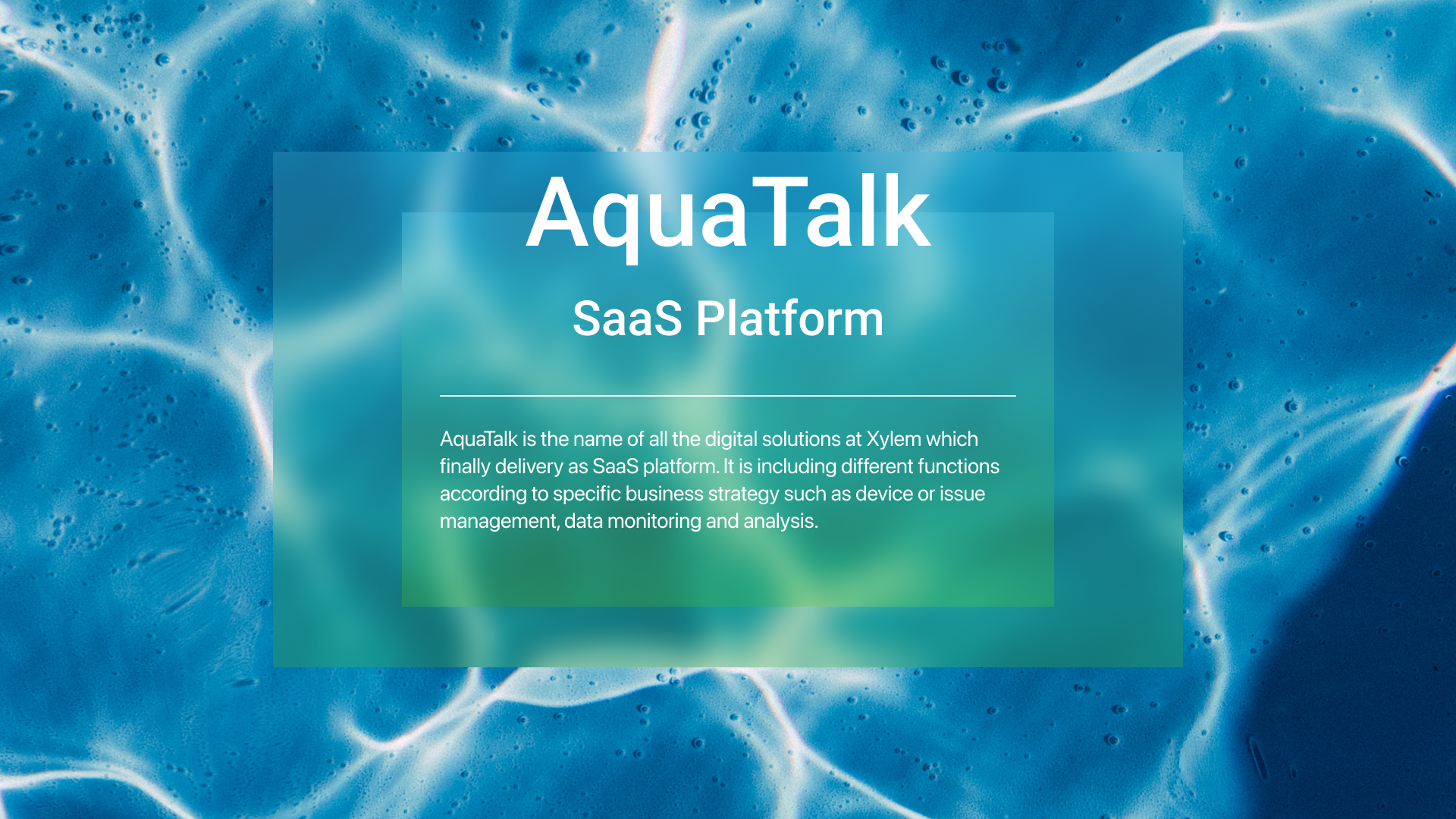 AquaTalk

SaaS Platform

AquaTalk is the name of all the digital solutions at Xylem which finally delivery as SaaS platform. It is including different functions according to specific business strategy such as device or issue management, data monitoring and analysis.